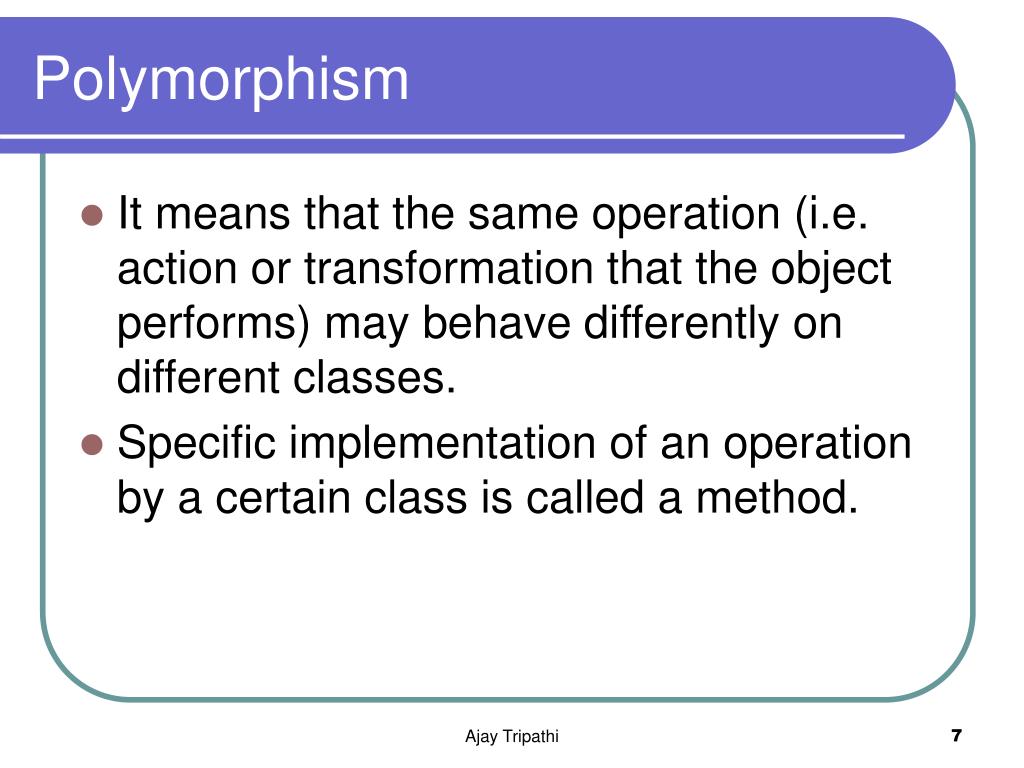 Polymorphism

It means that the same operation (i.e. action or transformation that the object performs) may behave differently on different classes.

Specific implementation of an operation by a certain class is called a method.

Ajay Tripathi

7